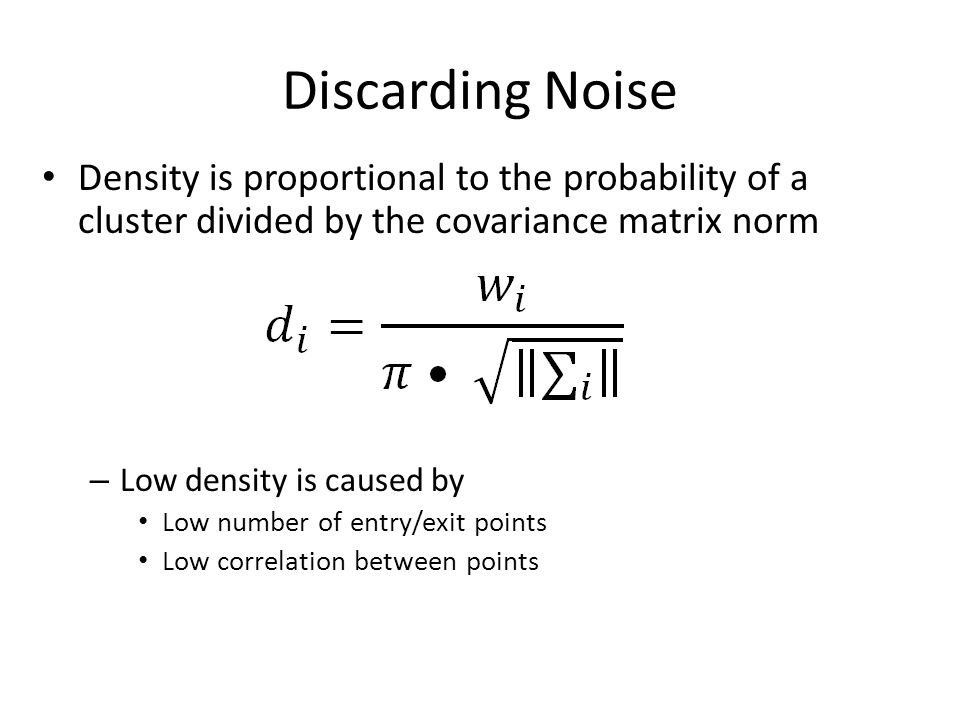 Discarding Noise

• Density is proportional to the probability of a cluster divided by the covariance matrix norm

$d_i = \frac{w_i}{\pi \bullet \sqrt{\|\sum_i\|}}$

– Low density is caused by
• Low number of entry/exit points
• Low correlation between points